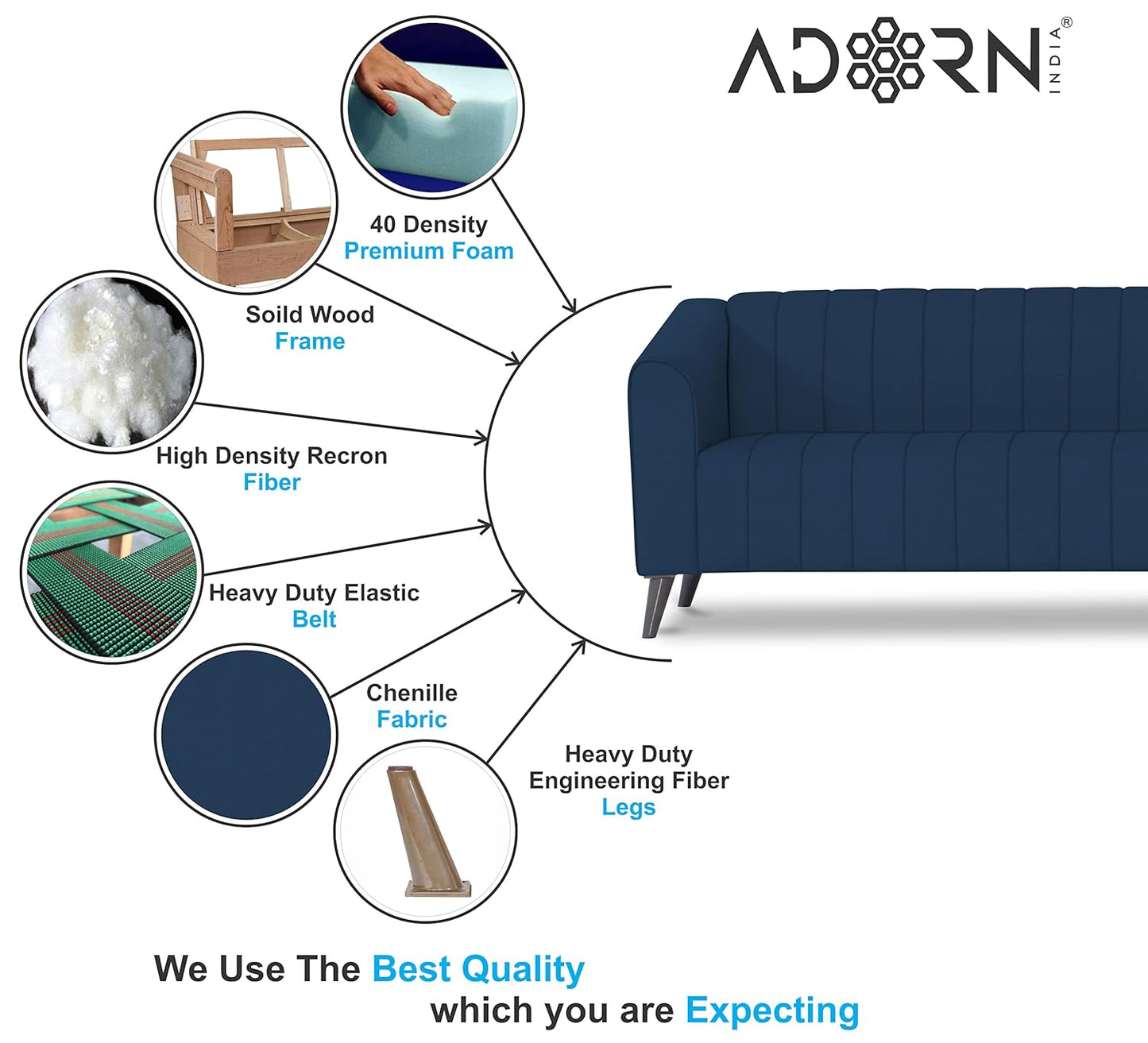 ADORN INDIA®

40 Density
Premium Foam

Soild Wood
Frame

High Density Recron
Fiber

Heavy Duty Elastic
Belt

Chenille
Fabric

Heavy Duty
Engineering Fiber
Legs

We Use The Best Quality
which you are Expecting